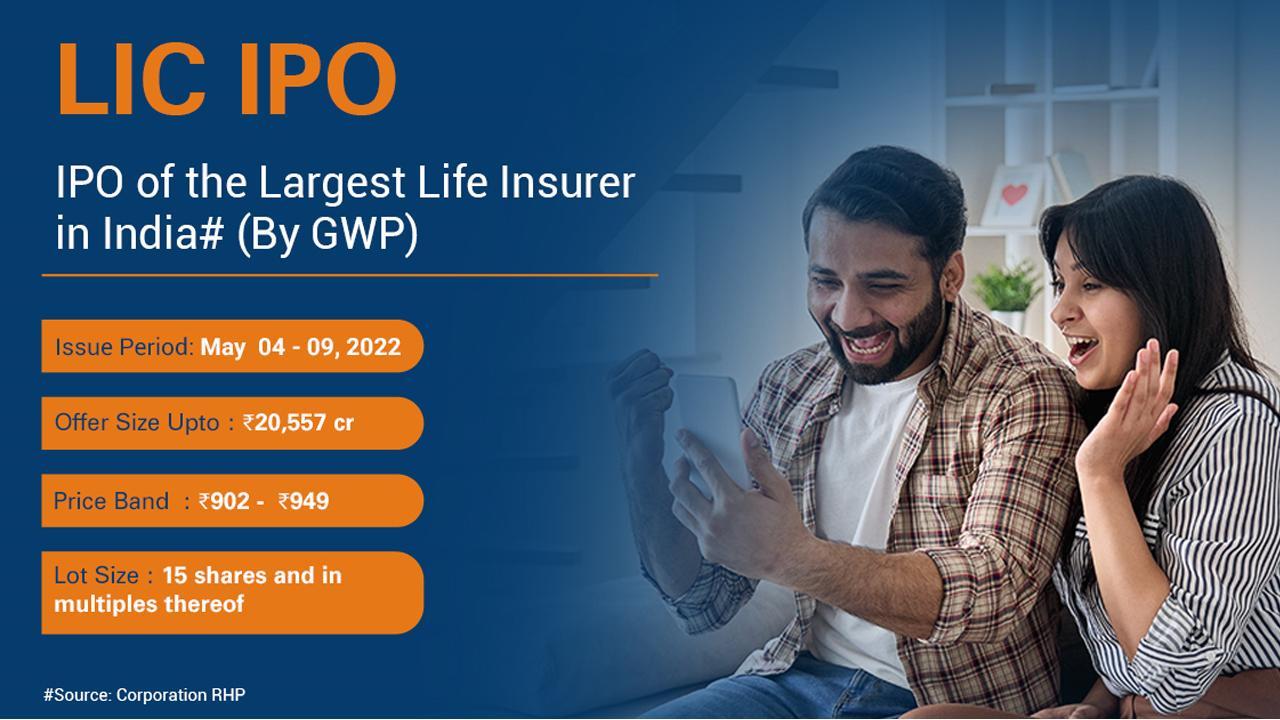 LIC IPO

IPO of the Largest Life Insurer in India# (By GWP)

Issue Period: May 04 - 09, 2022

Offer Size Upto : ₹20,557 cr

Price Band : ₹902 - ₹949

Lot Size : 15 shares and in multiples thereof

#Source: Corporation RHP